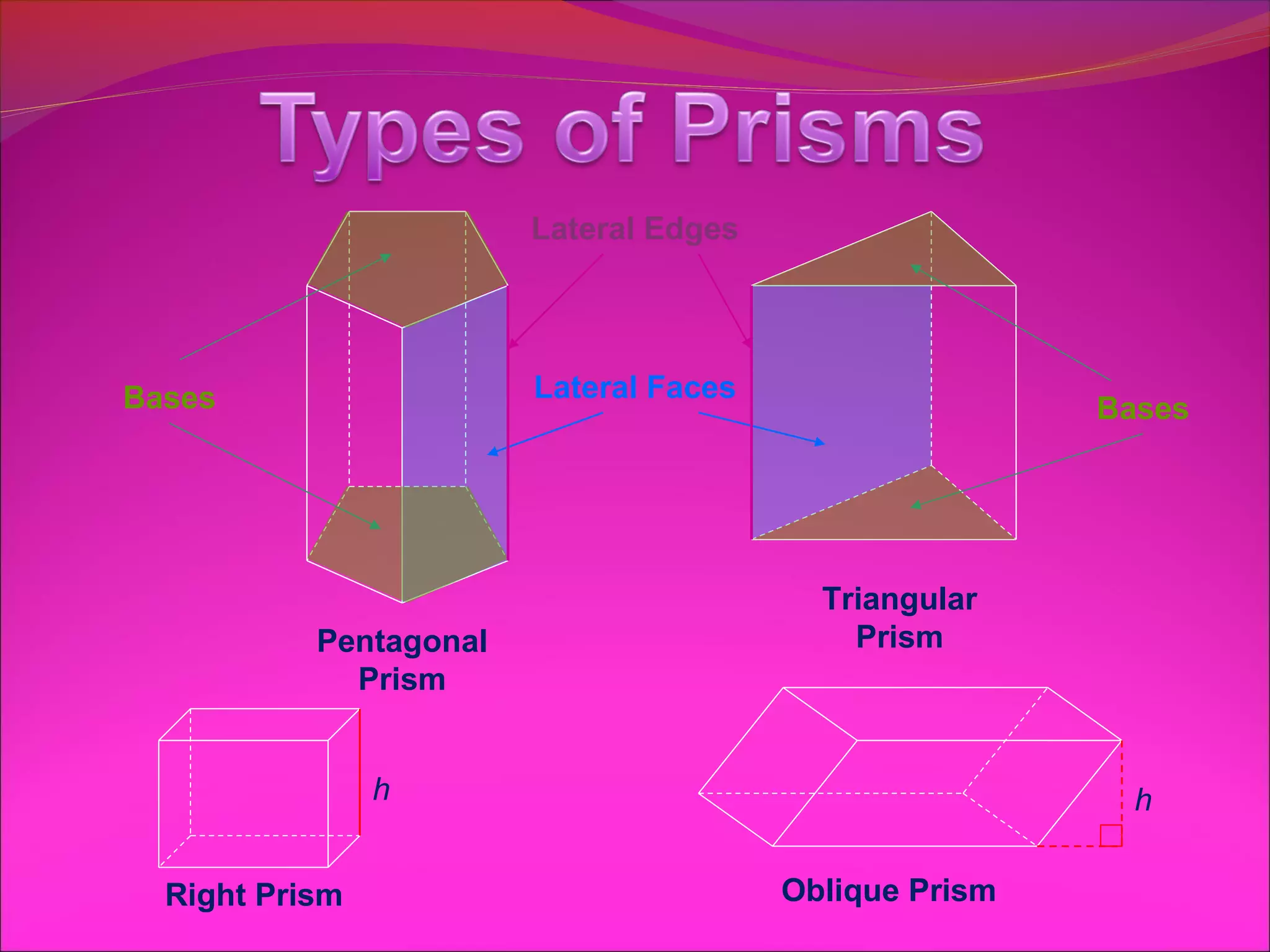 Types of Prisms

Lateral Edges

Bases

Lateral Faces

Bases

Pentagonal Prism

Triangular Prism

$h$

$h$

Right Prism

Oblique Prism